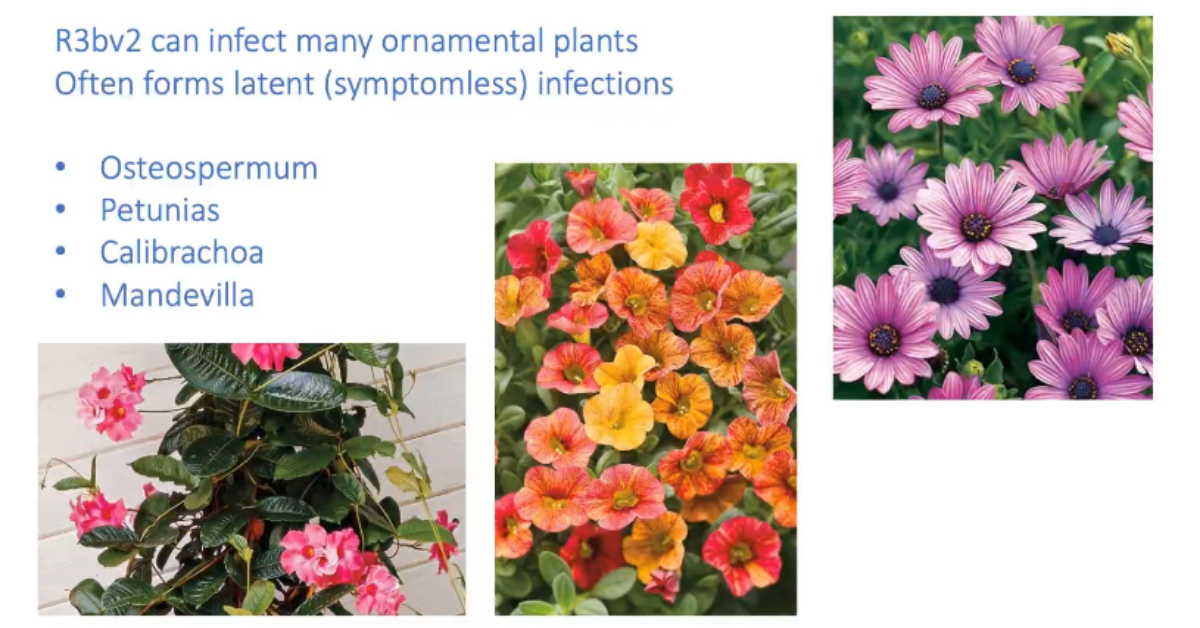 R3bv2 can infect many ornamental plants
Often forms latent (symptomless) infections

• Osteospermum
• Petunias
• Calibrachoa
• Mandevilla